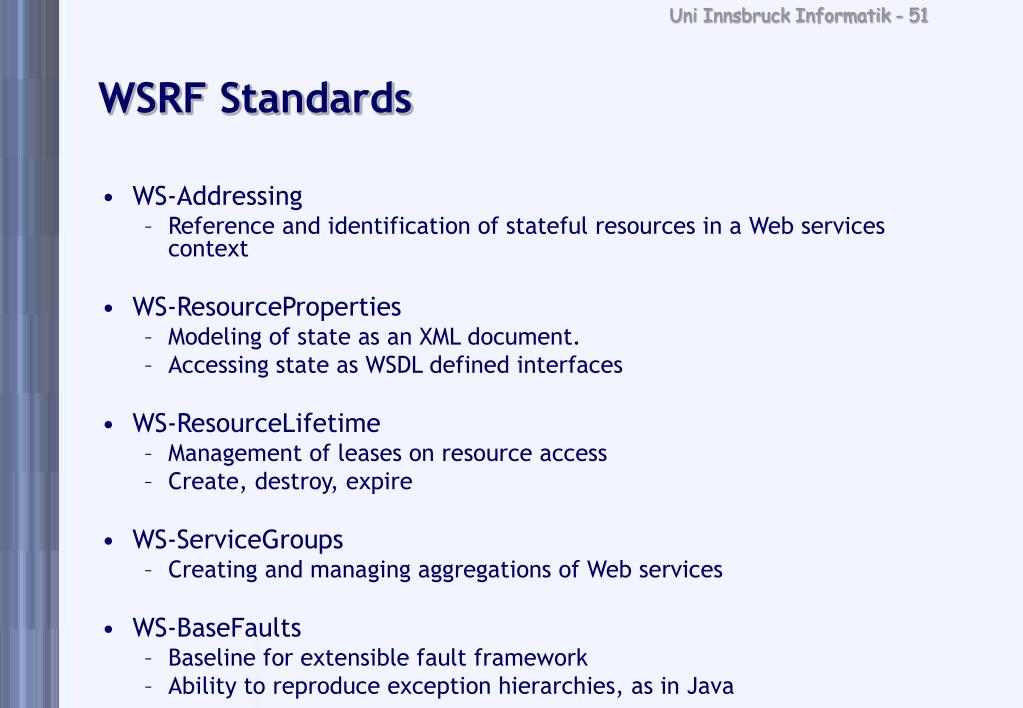 Uni Innsbruck Informatik - 51

WSRF Standards

• WS-Addressing
 – Reference and identification of stateful resources in a Web services context

• WS-ResourceProperties
 – Modeling of state as an XML document.
 – Accessing state as WSDL defined interfaces

• WS-ResourceLifetime
 – Management of leases on resource access
 – Create, destroy, expire

• WS-ServiceGroups
 – Creating and managing aggregations of Web services

• WS-BaseFaults
 – Baseline for extensible fault framework
 – Ability to reproduce exception hierarchies, as in Java